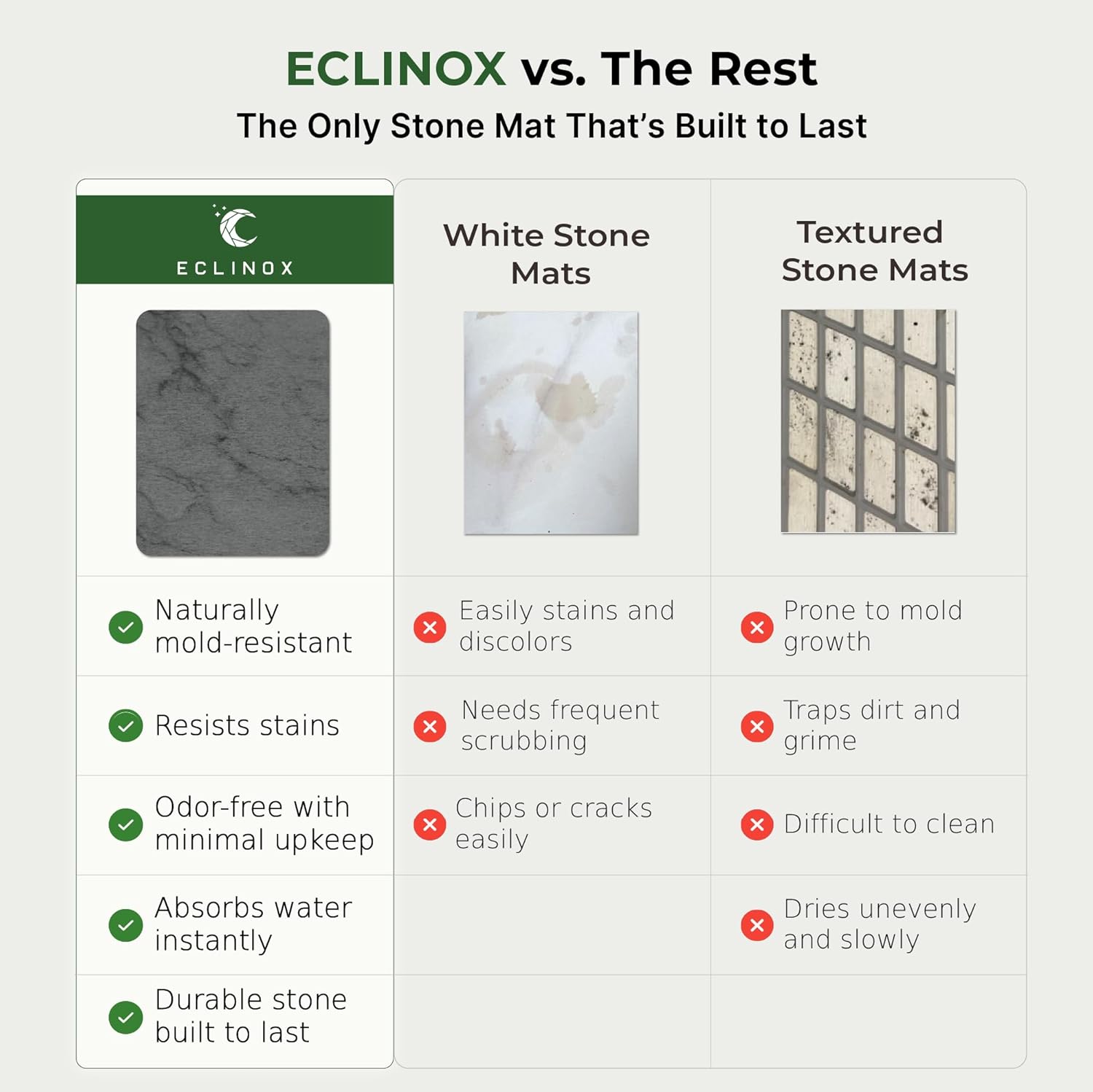 ECLINOX vs. The Rest

The Only Stone Mat That's Built to Last

| ECLINOX | White Stone Mats | Textured Stone Mats |
|---|---|---|
| Naturally mold-resistant | Easily stains and discolors | Prone to mold growth |
| Resists stains | Needs frequent scrubbing | Traps dirt and grime |
| Odor-free with minimal upkeep | Chips or cracks easily | Difficult to clean |
| Absorbs water instantly | | Dries unevenly and slowly |
| Durable stone built to last | | |